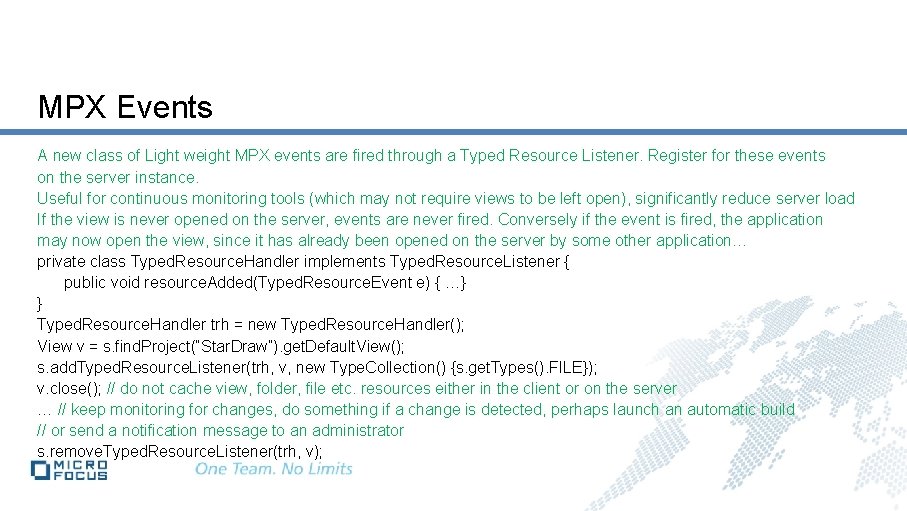 MPX Events

A new class of Light weight MPX events are fired through a Typed Resource Listener. Register for these events on the server instance.
Useful for continuous monitoring tools (which may not require views to be left open), significantly reduce server load
If the view is never opened on the server, events are never fired. Conversely if the event is fired, the application may now open the view, since it has already been opened on the server by some other application…
private class TypedResourceHandler implements TypedResourceListener {
public void resourceAdded(TypedResourceEvent e) { …}
}
TypedResourceHandler trh = new TypedResourceHandler();
View v = s.findProject("StarDraw").getDefaultView();
s.addTypedResourceListener(trh, v, new TypeCollection() {s.getTypes().FILE});
v.close(); // do not cache view, folder, file etc. resources either in the client or on the server
… // keep monitoring for changes, do something if a change is detected, perhaps launch an automatic build
// or send a notification message to an administrator
s.removeTypedResourceListener(trh, v);

MICRO FOCUS One Team. No Limits